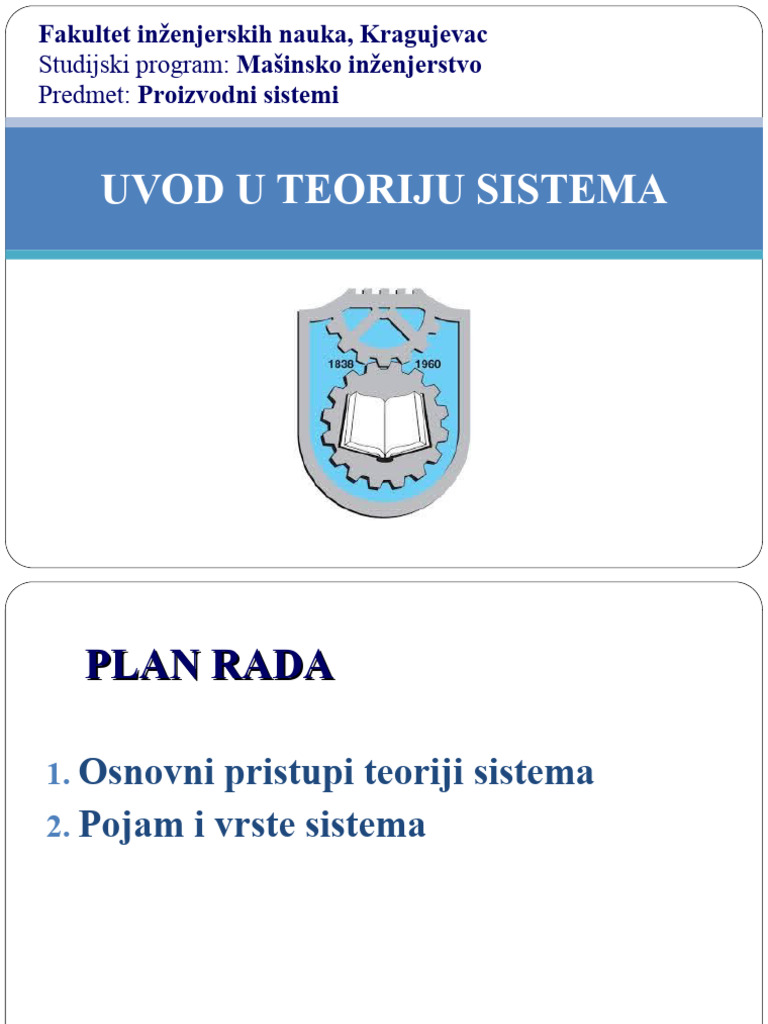 Fakultet inženjerskih nauka, Kragujevac
Studijski program: Mašinsko inženjerstvo
Predmet: Proizvodni sistemi

UVOD U TEORIJU SISTEMA

1838 1960

PLAN RADA

1. Osnovni pristupi teoriji sistema
2. Pojam i vrste sistema